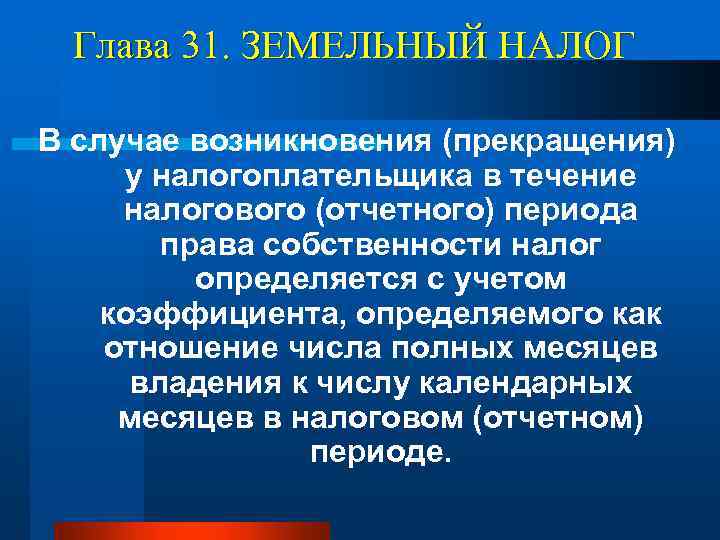 Глава 31. ЗЕМЕЛЬНЫЙ НАЛОГ

В случае возникновения (прекращения) у налогоплательщика в течение налогового (отчетного) периода права собственности налог определяется с учетом коэффициента, определяемого как отношение числа полных месяцев владения к числу календарных месяцев в налоговом (отчетном) периоде.